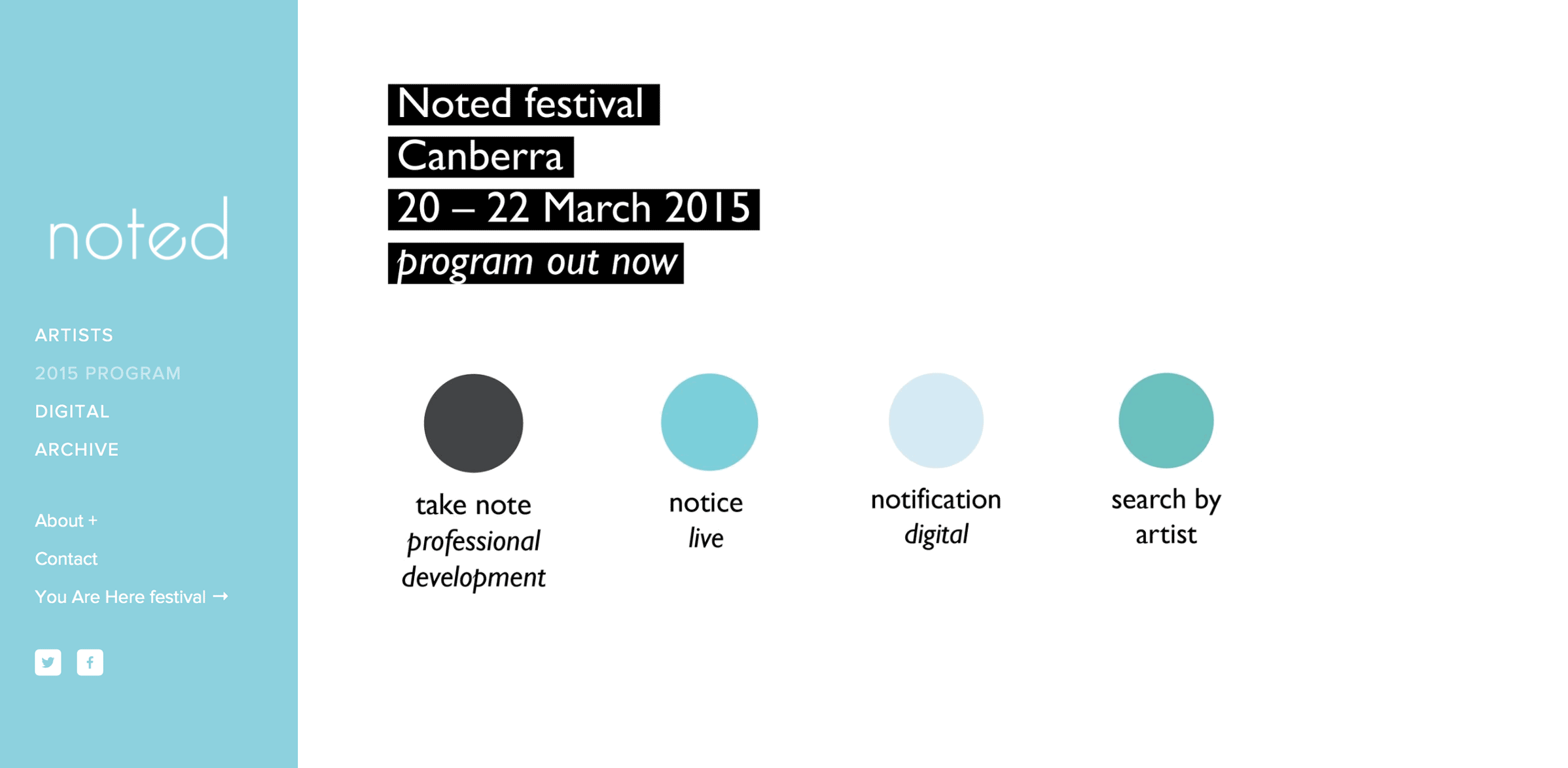 noted

ARTISTS

2015 PROGRAM

DIGITAL

ARCHIVE

About +

Contact

You Are Here festival →

Noted festival
Canberra
20 – 22 March 2015
program out now

take note
professional development

notice
live

notification
digital

search by
artist